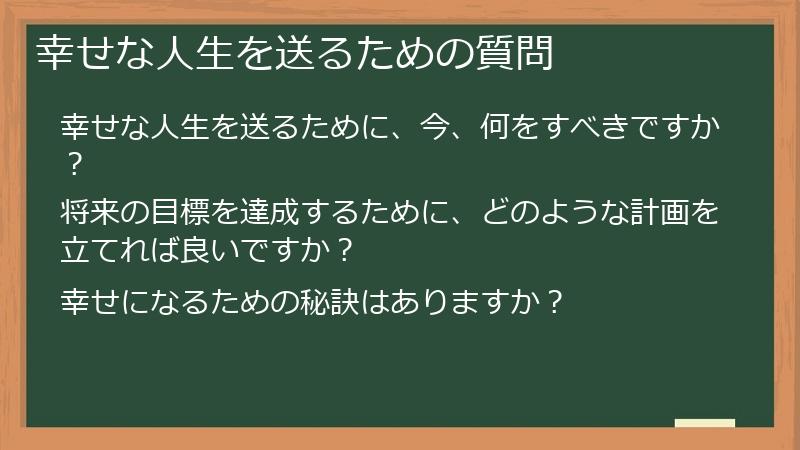 幸せな人生を送るための質問

幸せな人生を送るために、今、何をすべきですか？

将来の目標を達成するために、どのような計画を立てれば良いですか？

幸せになるための秘訣はありますか？